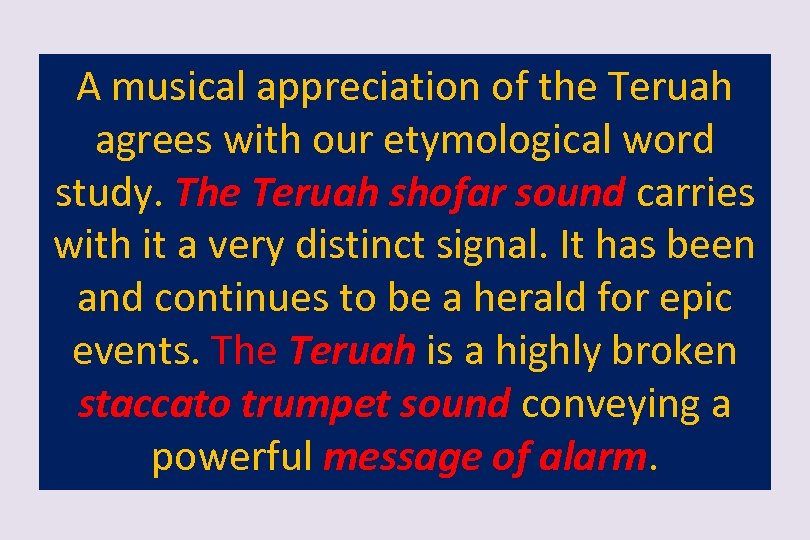 A musical appreciation of the Teruah agrees with our etymological word study. The Teruah shofar sound carries with it a very distinct signal. It has been and continues to be a herald for epic events. The Teruah is a highly broken staccato trumpet sound conveying a powerful message of alarm.